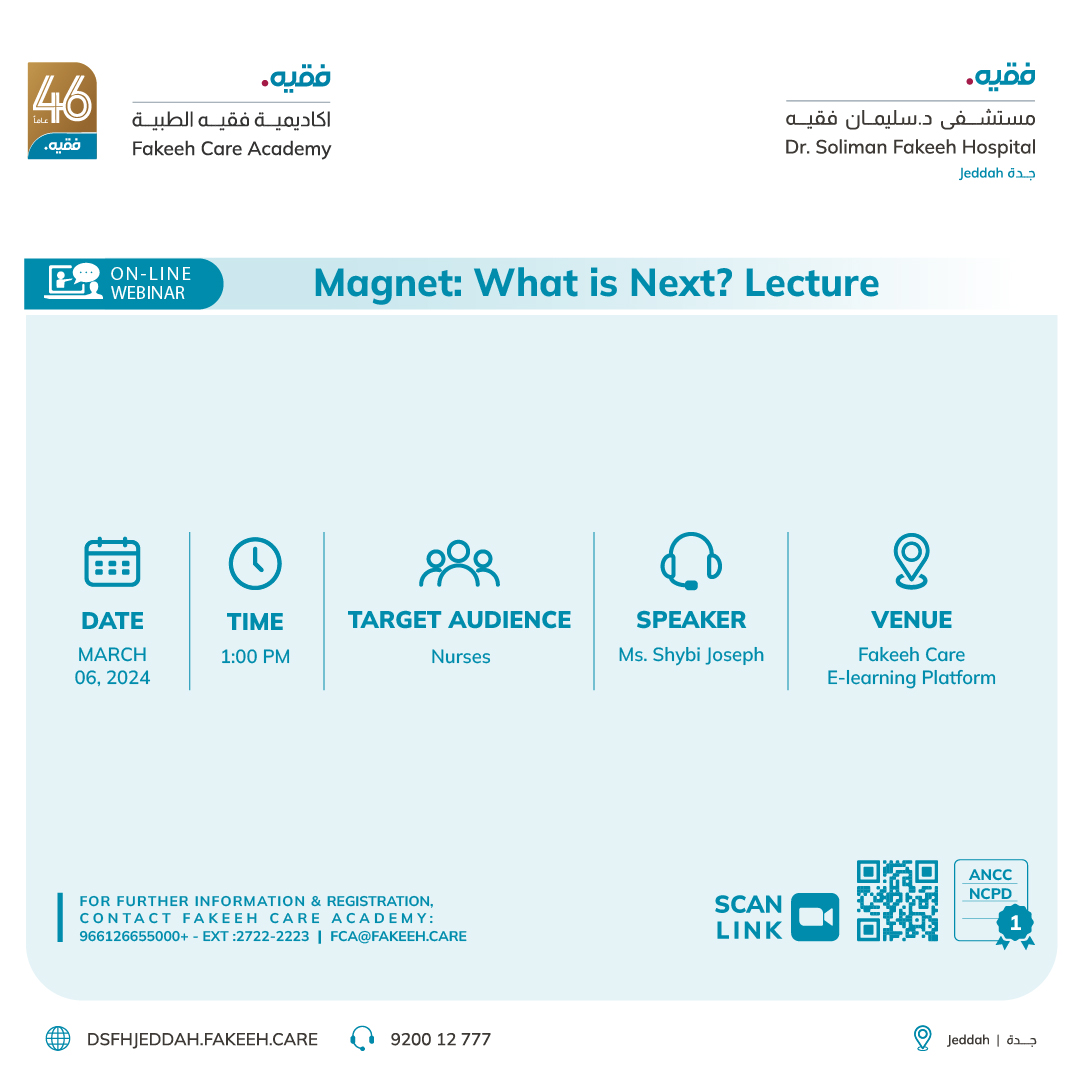 46
عاماً
فقيه.

فقيه.
اكاديمية فقيه الطبية
Fakeeh Care Academy

فقيه.
مستشفى د.سليمان فقيه
Dr. Soliman Fakeeh Hospital
Jeddah جدة

ON-LINE WEBINAR

Magnet: What is Next? Lecture

DATE
MARCH 06, 2024

TIME
1:00 PM

TARGET AUDIENCE
Nurses

SPEAKER
Ms. Shybi Joseph

VENUE
Fakeeh Care E-learning Platform

FOR FURTHER INFORMATION & REGISTRATION,
CONTACT FAKEEH CARE ACADEMY:
966126655000+ - EXT :2722-2223 | FCA@FAKEEH.CARE

SCAN LINK

ANCC
NCPD
1

DSFHJEDDAH.FAKEEH.CARE
9200 12 777
Jeddah | جدة